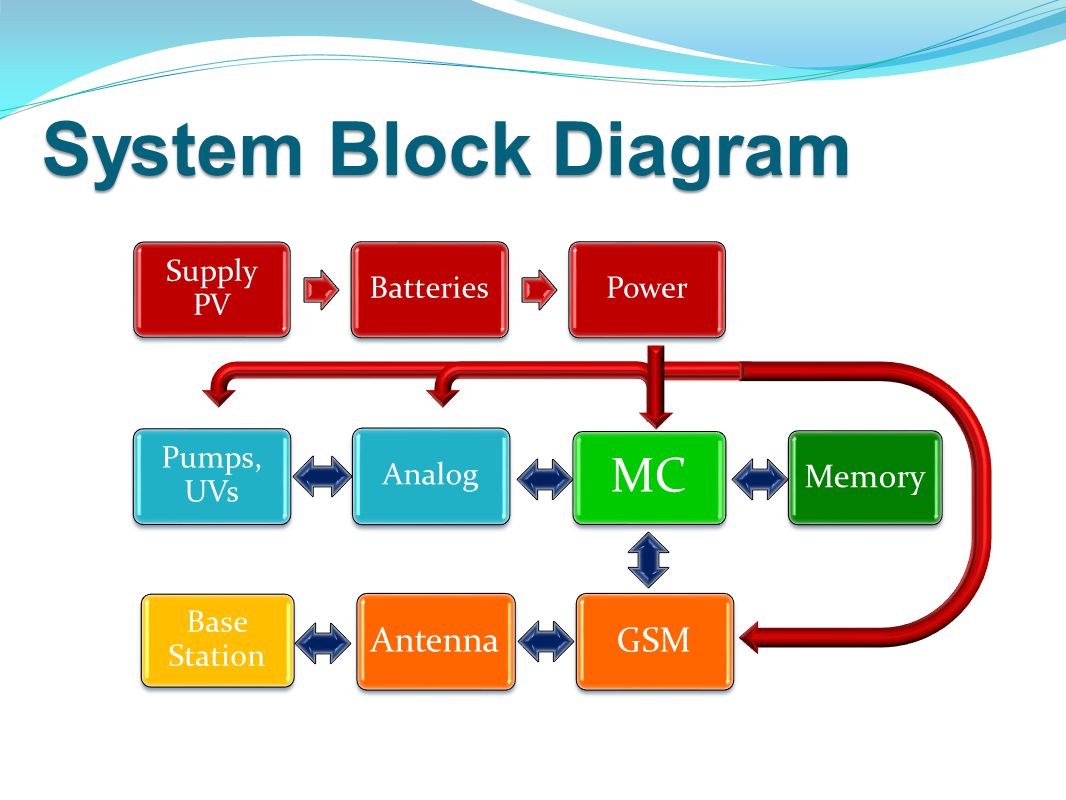 System Block Diagram

Supply PV

Batteries

Power

Pumps, UVs

Analog

MC

Memory

Base Station

Antenna

GSM